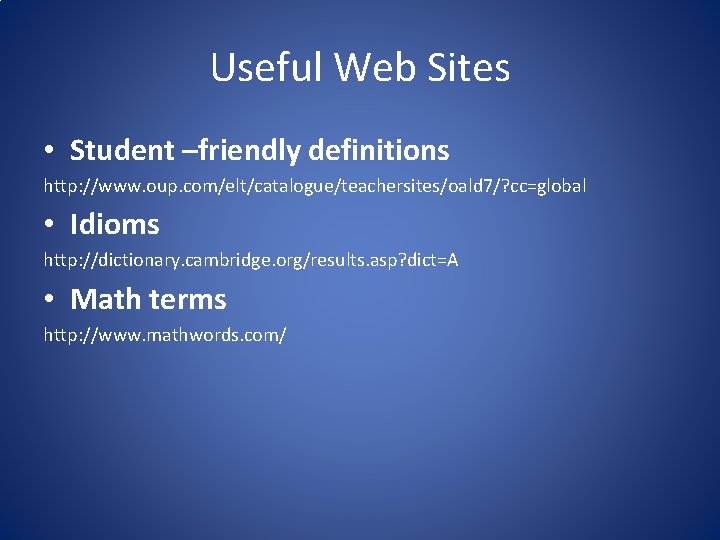 Useful Web Sites

• Student –friendly definitions

http://www.oup.com/elt/catalogue/teachersites/oald7/?cc=global

• Idioms

http://dictionary.cambridge.org/results.asp?dict=A

• Math terms

http://www.mathwords.com/